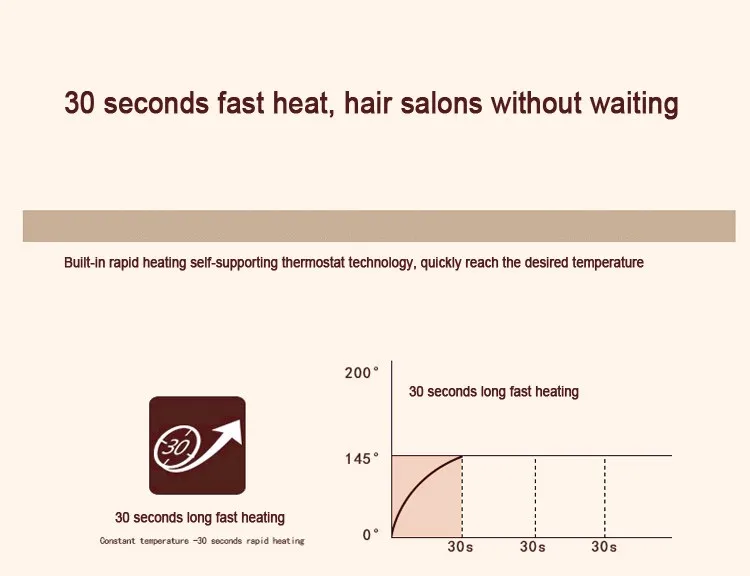 30 seconds fast heat, hair salons without waiting

Built-in rapid heating self-supporting thermostat technology, quickly reach the desired temperature

30

30 seconds long fast heating

Constant temperature -30 seconds rapid heating

200°

30 seconds long fast heating

145°

0°

30s

30s

30s